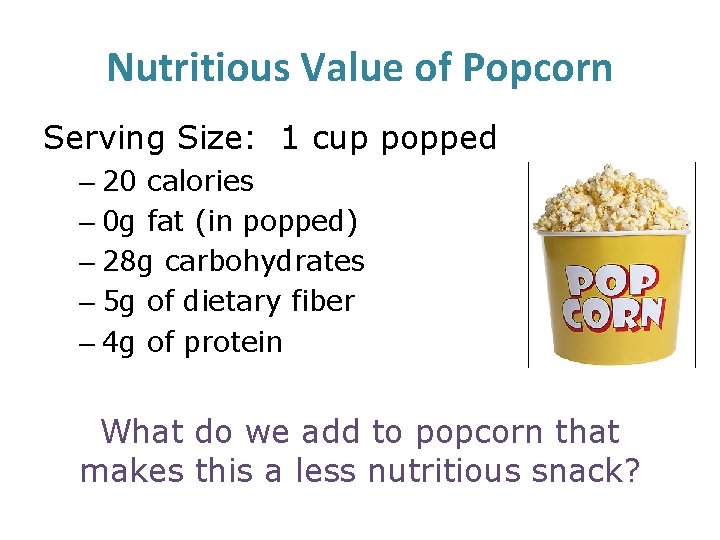 Nutritious Value of Popcorn

Serving Size: 1 cup popped

– 20 calories
– 0g fat (in popped)
– 28g carbohydrates
– 5g of dietary fiber
– 4g of protein

POP CORN

What do we add to popcorn that makes this a less nutritious snack?